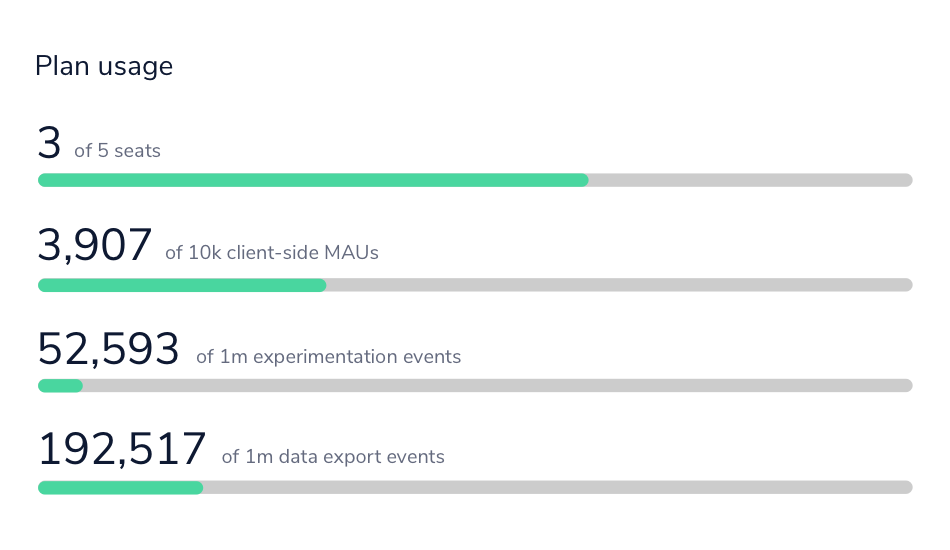 Plan usage

3 of 5 seats

3,907 of 10k client-side MAUs

52,593 of 1m experimentation events

192,517 of 1m data export events